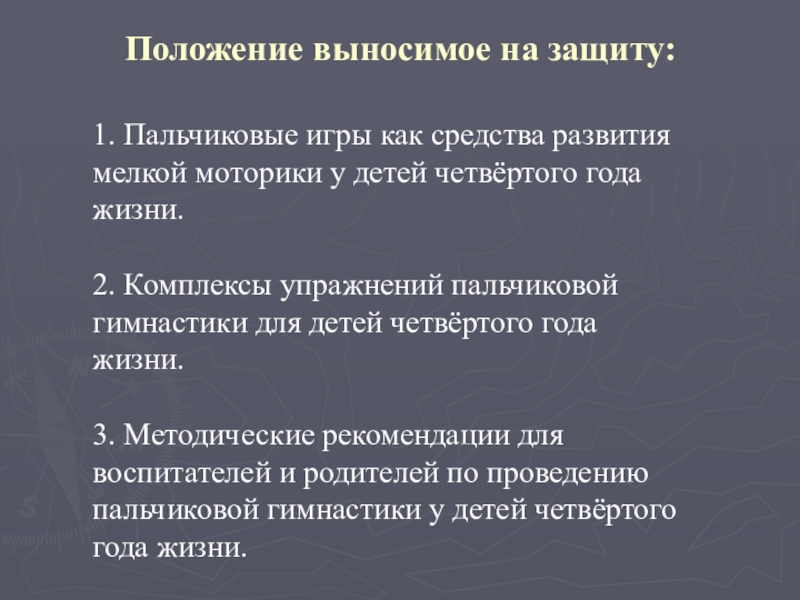 Положение выносимое на защиту:

1. Пальчиковые игры как средства развития мелкой моторики у детей четвёртого года жизни.

2. Комплексы упражнений пальчиковой гимнастики для детей четвёртого года жизни.

3. Методические рекомендации для воспитателей и родителей по проведению пальчиковой гимнастики у детей четвёртого года жизни.